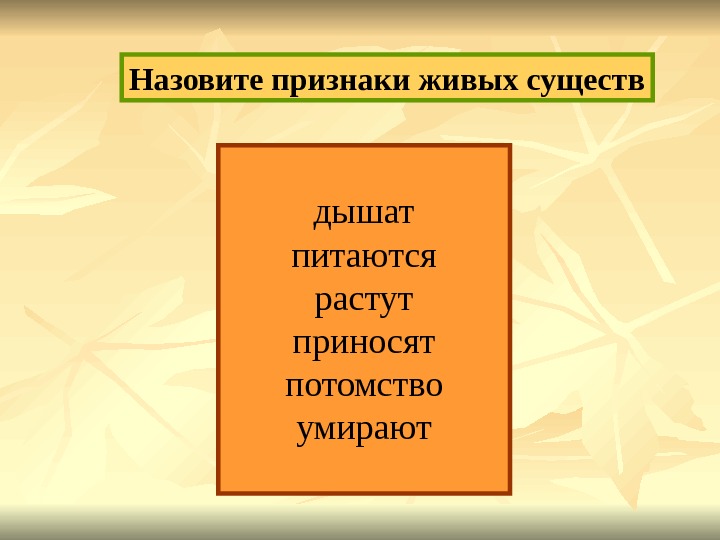 Назовите признаки живых существ

дышат
питаются
растут
приносят
потомство
умирают